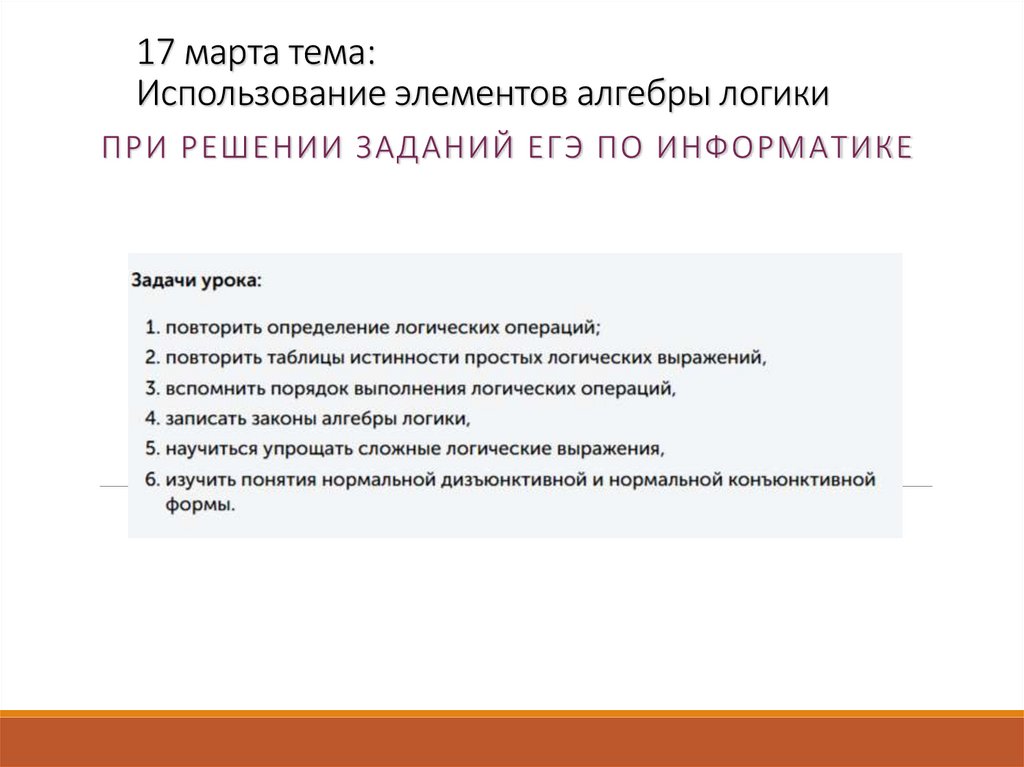 17 марта тема:
Использование элементов алгебры логики

ПРИ РЕШЕНИИ ЗАДАНИЙ ЕГЭ ПО ИНФОРМАТИКЕ

Задачи урока:

1. повторить определение логических операций;
2. повторить таблицы истинности простых логических выражений,
3. вспомнить порядок выполнения логических операций,
4. записать законы алгебры логики,
5. научиться упрощать сложные логические выражения,
6. изучить понятия нормальной дизъюнктивной и нормальной конъюнктивной формы.